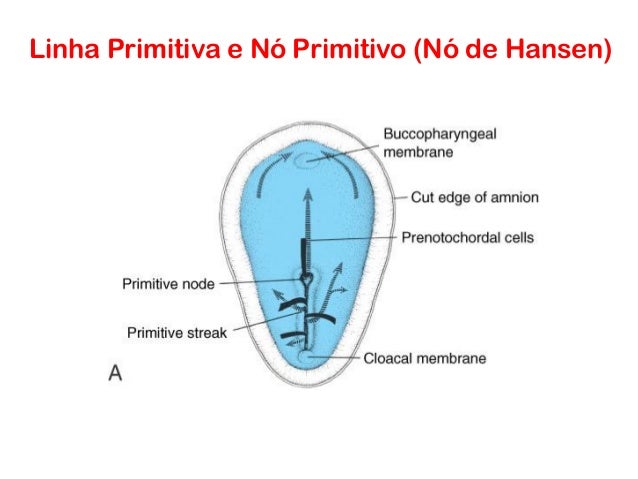 Linha Primitiva e Nó Primitivo (Nó de Hansen)

Buccopharyngeal membrane

Cut edge of amnion

Prenotochordal cells

Primitive node

Primitive streak

Cloacal membrane

A